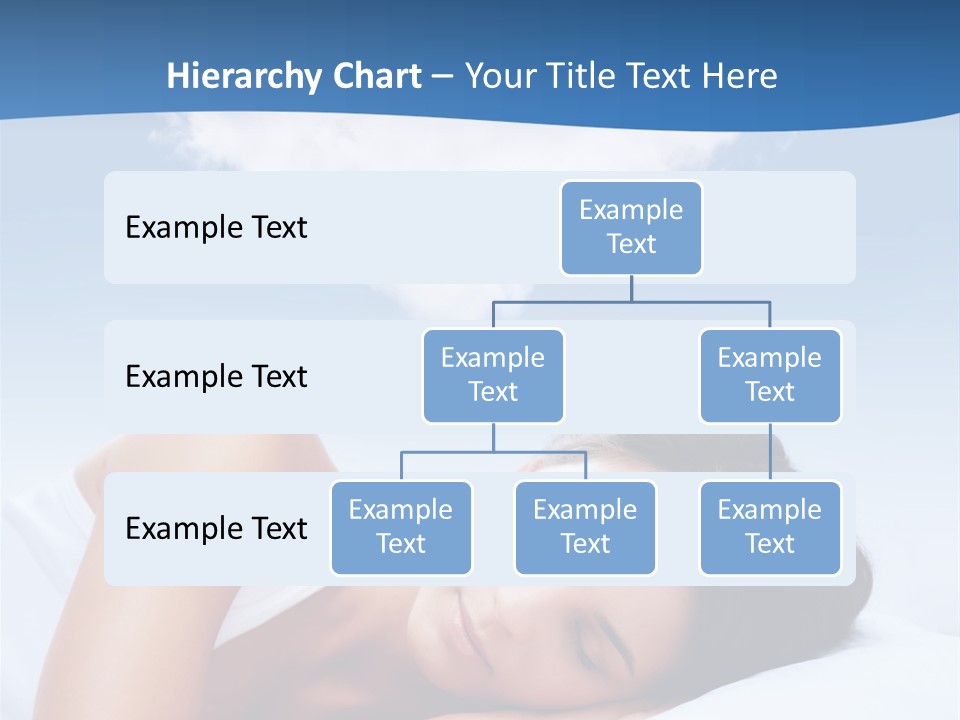 Hierarchy Chart – Your Title Text Here

Example Text

Example Text

Example Text

Example Text

Example Text

Example Text

Example Text

Example Text

Example Text